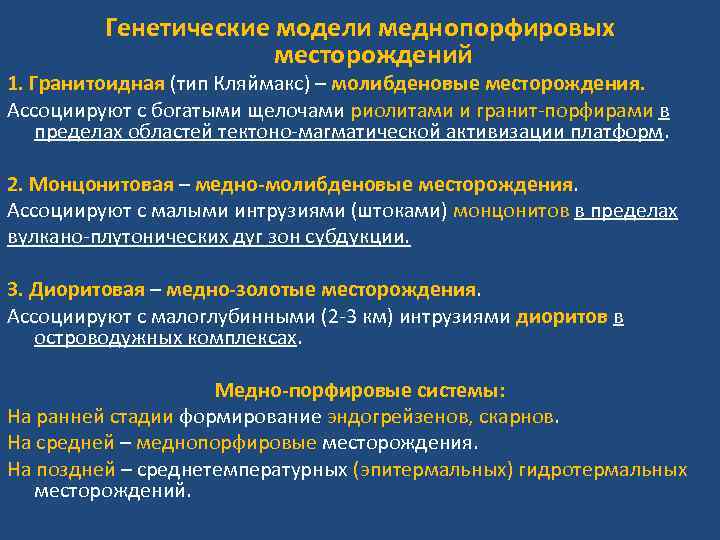 Генетические модели меднопорфировых месторождений

1. Гранитоидная (тип Кляймакс) – молибденовые месторождения.

Ассоциируют с богатыми щелочами риолитами и гранит-порфирами в пределах областей тектоно-магматической активизации платформ.

2. Монцонитовая – медно-молибденовые месторождения.

Ассоциируют с малыми интрузиями (штоками) монцонитов в пределах вулкано-плутонических дуг зон субдукции.

3. Диоритовая – медно-золотые месторождения.

Ассоциируют с малоглубинными (2-3 км) интрузиями диоритов в островодужных комплексах.

Медно-порфировые системы:

На ранней стадии формирование эндогрейзенов, скарнов.

На средней – меднопорфировые месторождения.

На поздней – среднетемпературных (эпитермальных) гидротермальных месторождений.